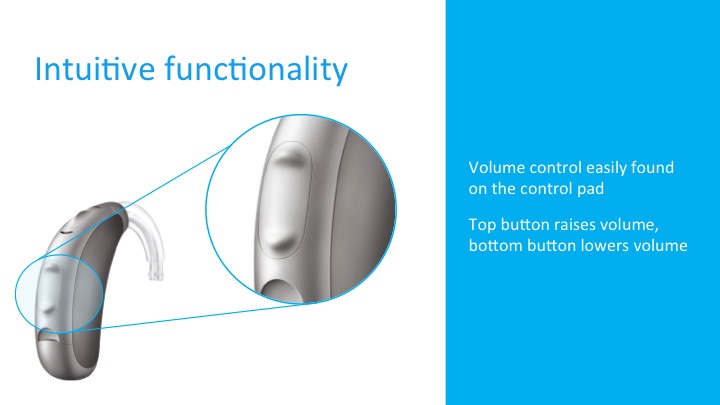 Intuitive functionality

Volume control easily found on the control pad

Top button raises volume, bottom button lowers volume